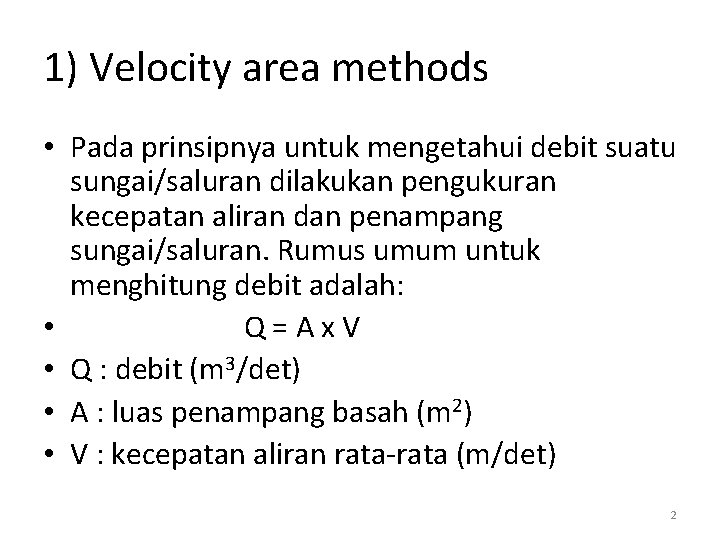 1) Velocity area methods

• Pada prinsipnya untuk mengetahui debit suatu sungai/saluran dilakukan pengukuran kecepatan aliran dan penampang sungai/saluran. Rumus umum untuk menghitung debit adalah:
• Q = A x V
• Q : debit ($m^3$/det)
• A : luas penampang basah ($m^2$)
• V : kecepatan aliran rata-rata (m/det)

2